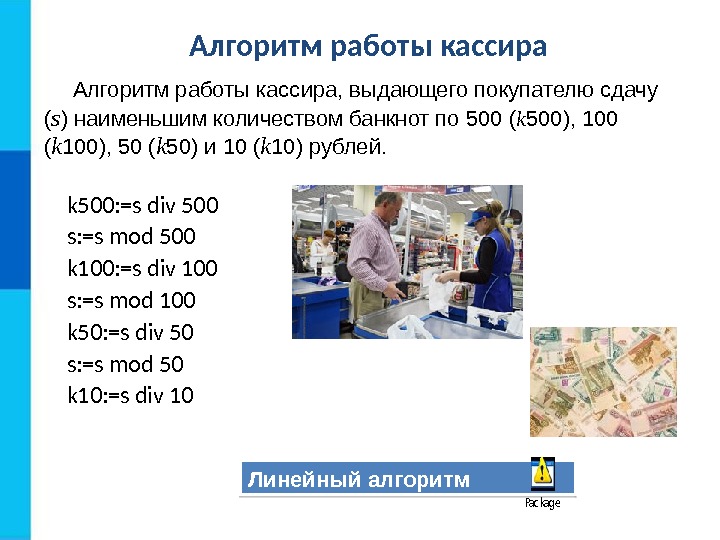 Алгоритм работы кассира

Алгоритм работы кассира, выдающего покупателю сдачу ($s$) наименьшим количеством банкнот по 500 ($k$500), 100 ($k$100), 50 ($k$50) и 10 ($k$10) рублей.

k500:=s div 500
s:=s mod 500
k100:=s div 100
s:=s mod 100
k50:=s div 50
s:=s mod 50
k10:=s div 10

Линейный алгоритм

Package